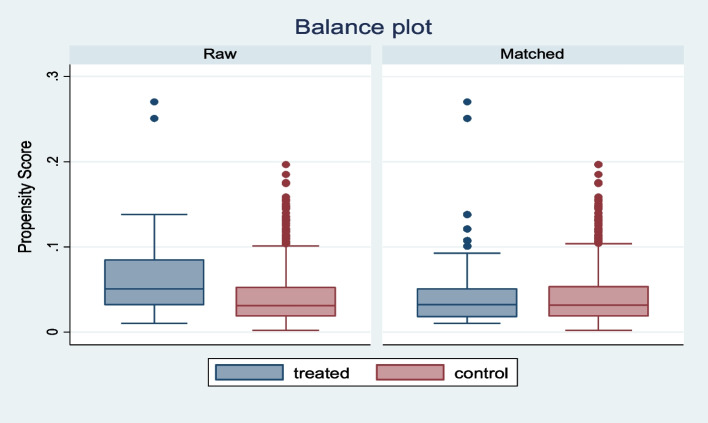 Balance plot

Raw

Matched

Propensity Score

.3

.2

.1

0

treated

control